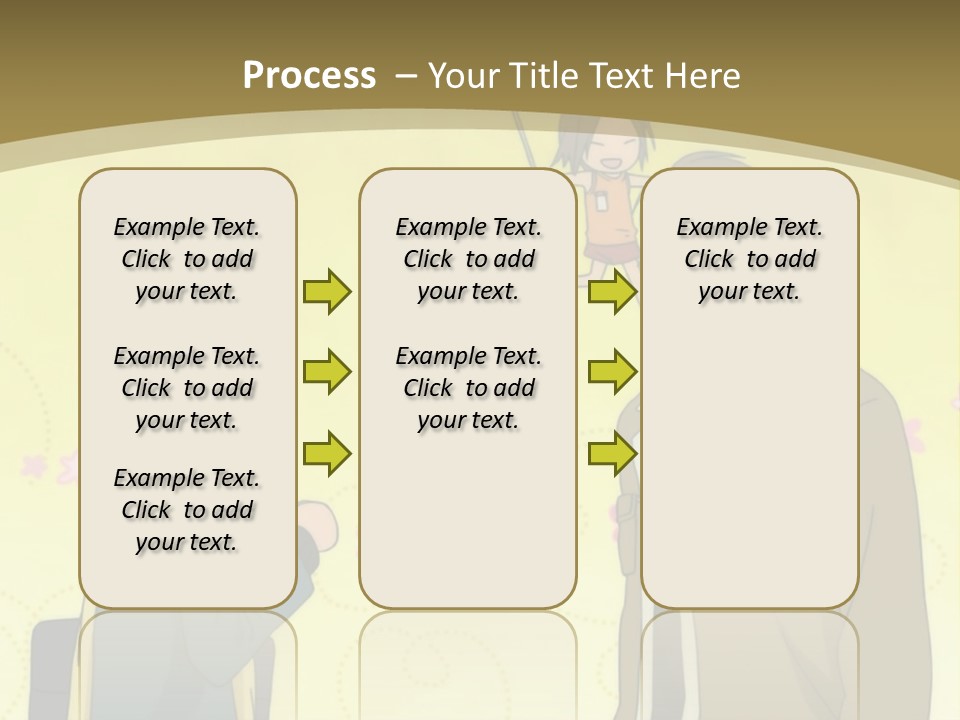 Process – Your Title Text Here

Example Text. Click to add your text.

Example Text. Click to add your text.

Example Text. Click to add your text.

Example Text. Click to add your text.

Example Text. Click to add your text.

Example Text. Click to add your text.